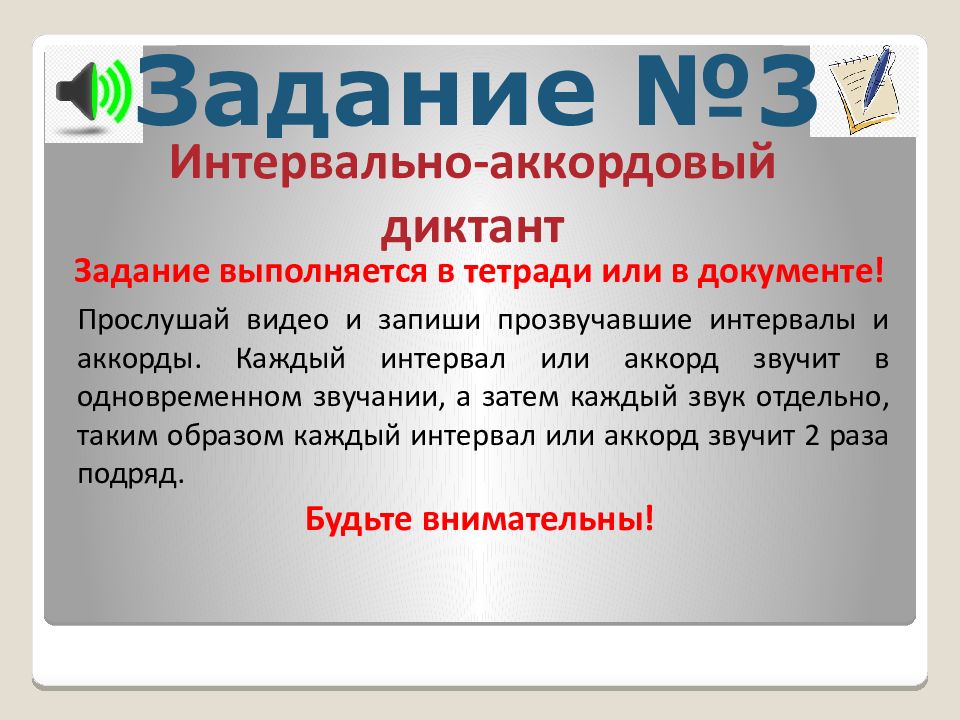 Задание №3

Интервально-аккордовый диктант

Задание выполняется в тетради или в документе!

Прослушай видео и запиши прозвучавшие интервалы и аккорды. Каждый интервал или аккорд звучит в одновременном звучании, а затем каждый звук отдельно, таким образом каждый интервал или аккорд звучит 2 раза подряд.

Будьте внимательны!